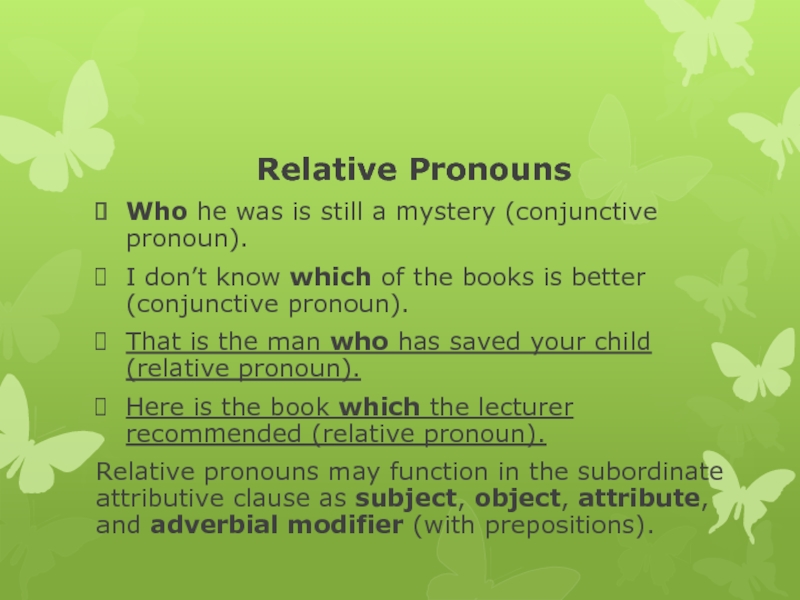 Relative Pronouns

Who he was is still a mystery (conjunctive pronoun).

I don’t know which of the books is better (conjunctive pronoun).

That is the man who has saved your child (relative pronoun).

Here is the book which the lecturer recommended (relative pronoun).

Relative pronouns may function in the subordinate attributive clause as subject, object, attribute, and adverbial modifier (with prepositions).